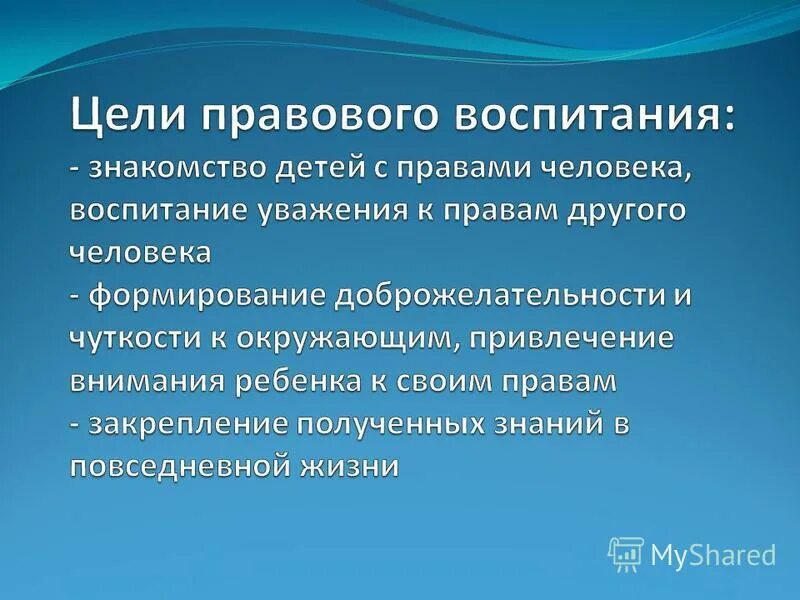 Цели правового воспитания:
- знакомство детей с правами человека, воспитание уважения к правам другого человека
- формирование доброжелательности и чуткости к окружающим, привлечение внимания ребенка к своим правам
- закрепление полученных знаний в повседневной жизни

MyShared